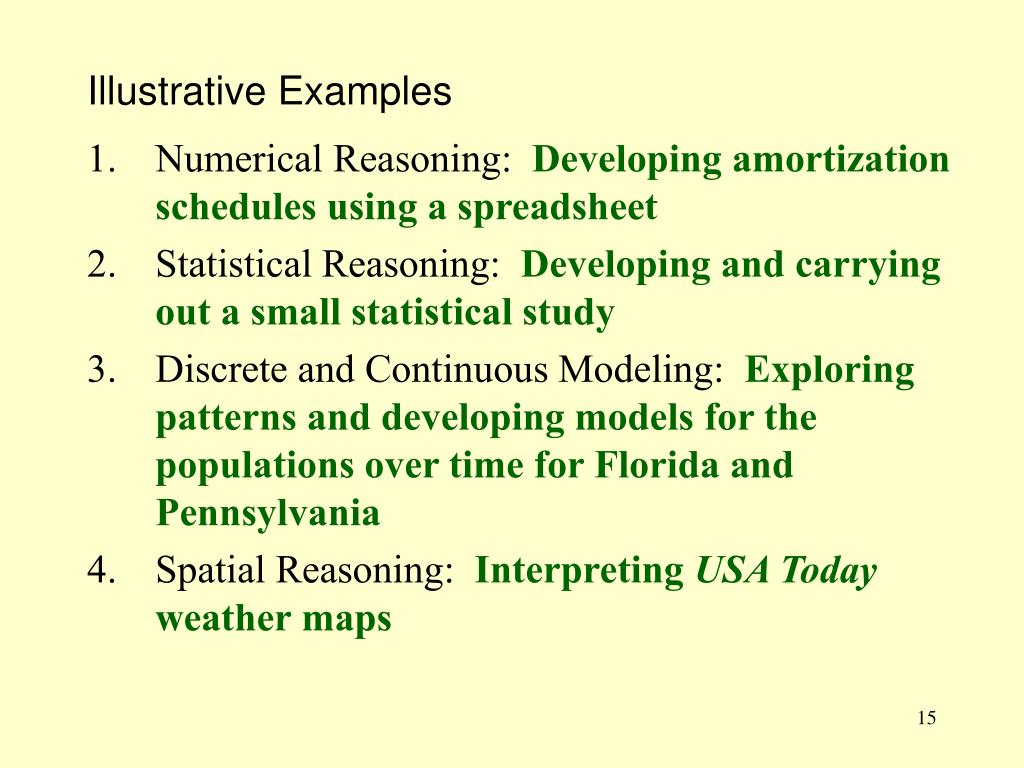 Illustrative Examples

1. Numerical Reasoning: Developing amortization schedules using a spreadsheet
2. Statistical Reasoning: Developing and carrying out a small statistical study
3. Discrete and Continuous Modeling: Exploring patterns and developing models for the populations over time for Florida and Pennsylvania
4. Spatial Reasoning: Interpreting USA Today weather maps

15